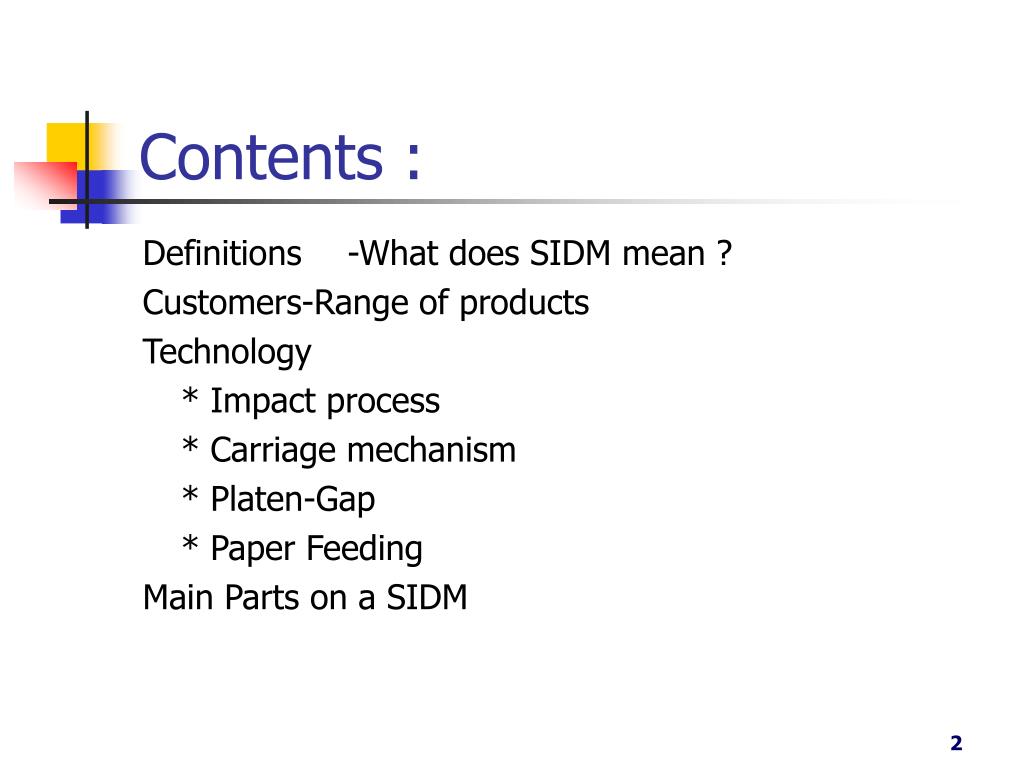 Contents :

Definitions -What does SIDM mean ?
Customers-Range of products
Technology
* Impact process
* Carriage mechanism
* Platen-Gap
* Paper Feeding
Main Parts on a SIDM

2